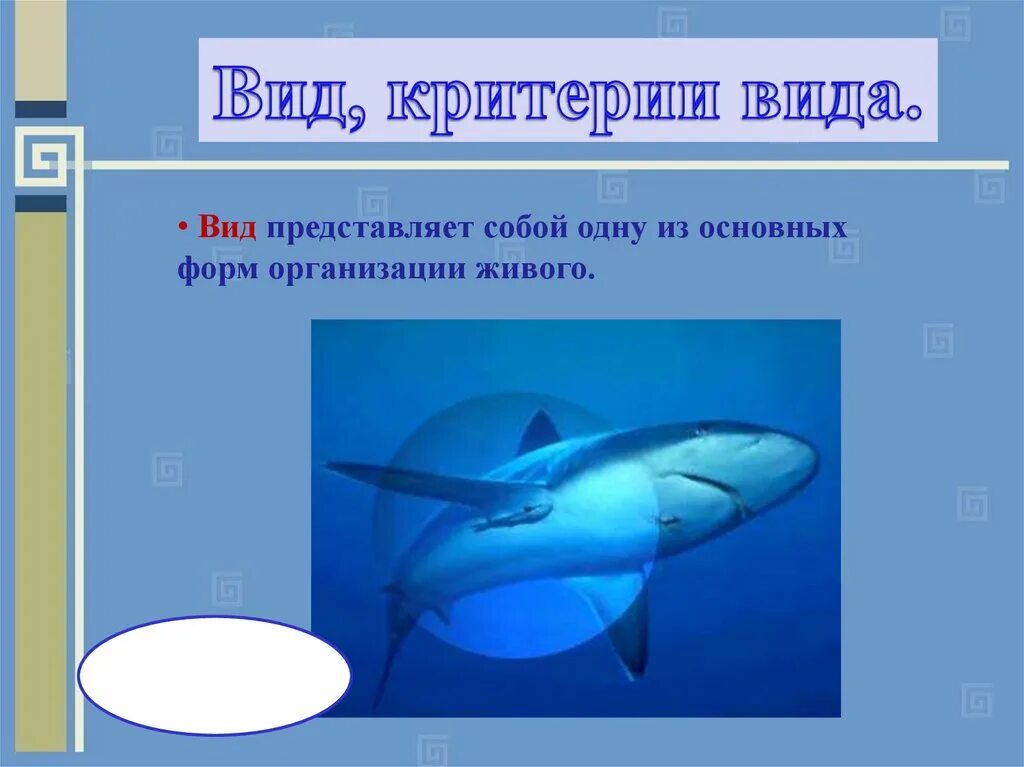 Вид, критерии вида.

• Вид представляет собой одну из основных форм организации живого.